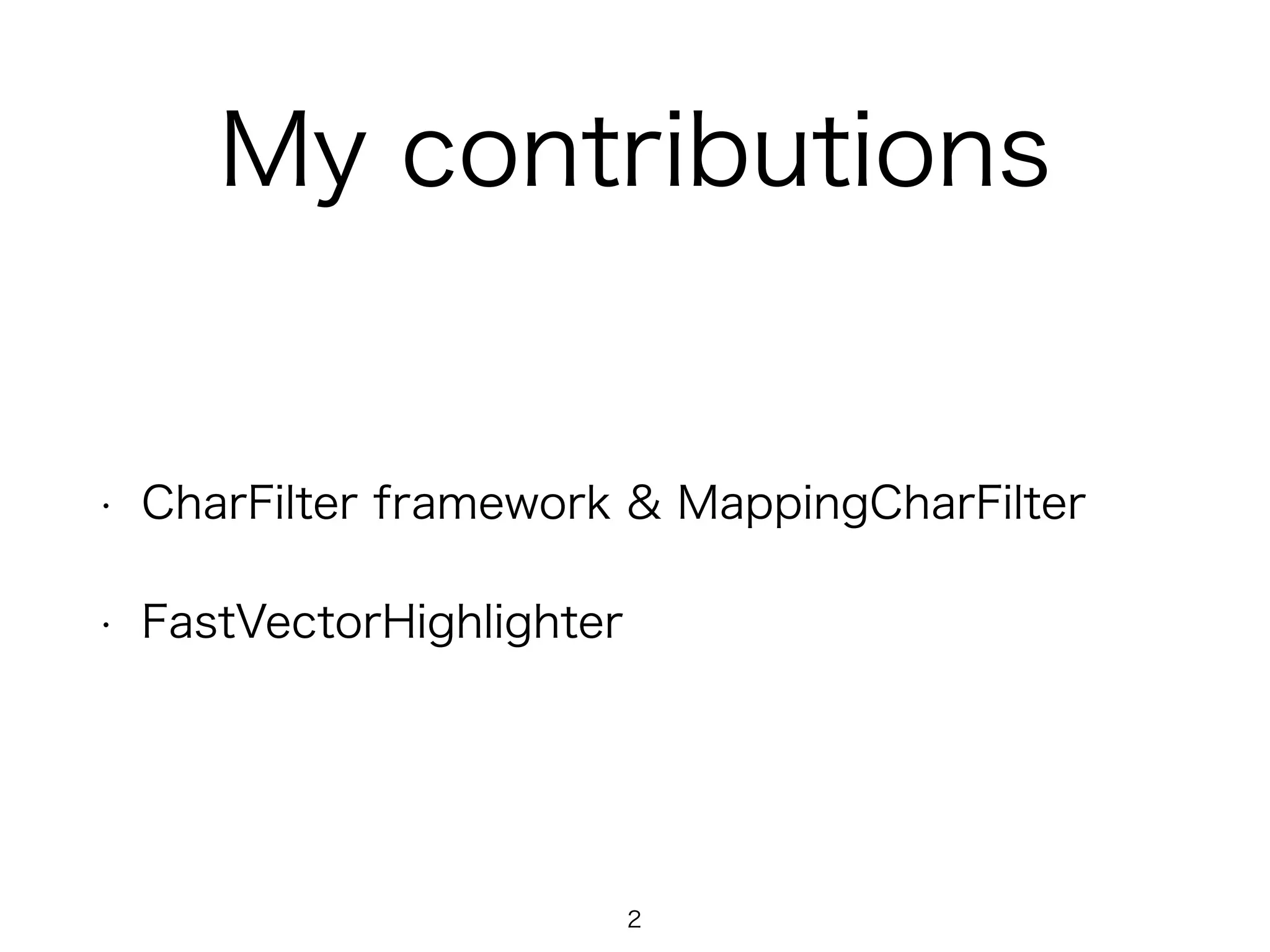 My contributions

• CharFilter framework & MappingCharFilter

• FastVectorHighlighter

2